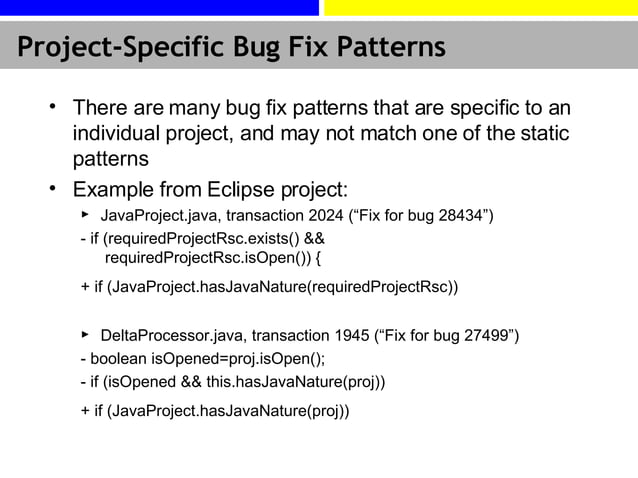 Project-Specific Bug Fix Patterns

• There are many bug fix patterns that are specific to an individual project, and may not match one of the static patterns

• Example from Eclipse project:

▸ JavaProject.java, transaction 2024 (“Fix for bug 28434”)

- if (requiredProjectRsc.exists() &&
requiredProjectRsc.isOpen()) {

+ if (JavaProject.hasJavaNature(requiredProjectRsc))

▸ DeltaProcessor.java, transaction 1945 (“Fix for bug 27499”)

- boolean isOpened=proj.isOpen();

- if (isOpened && this.hasJavaNature(proj))

+ if (JavaProject.hasJavaNature(proj))